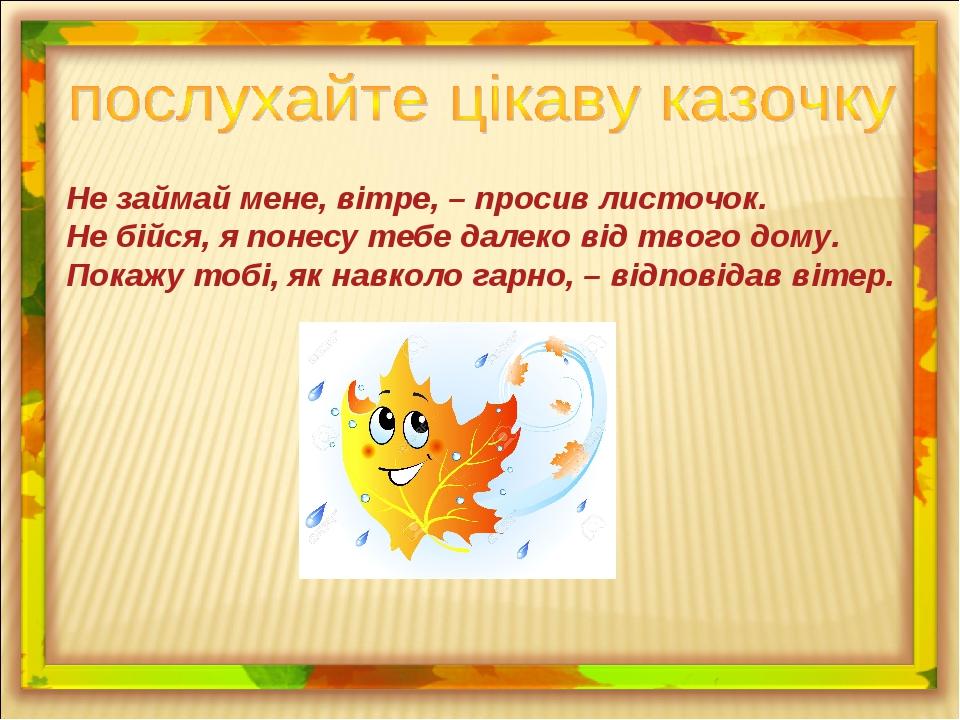 послухайте цікаву казочку

Не займай мене, вітре, – просив листочок.
Не бійся, я понесу тебе далеко від твого дому.
Покажу тобі, як навколо гарно, – відповідав вітер.